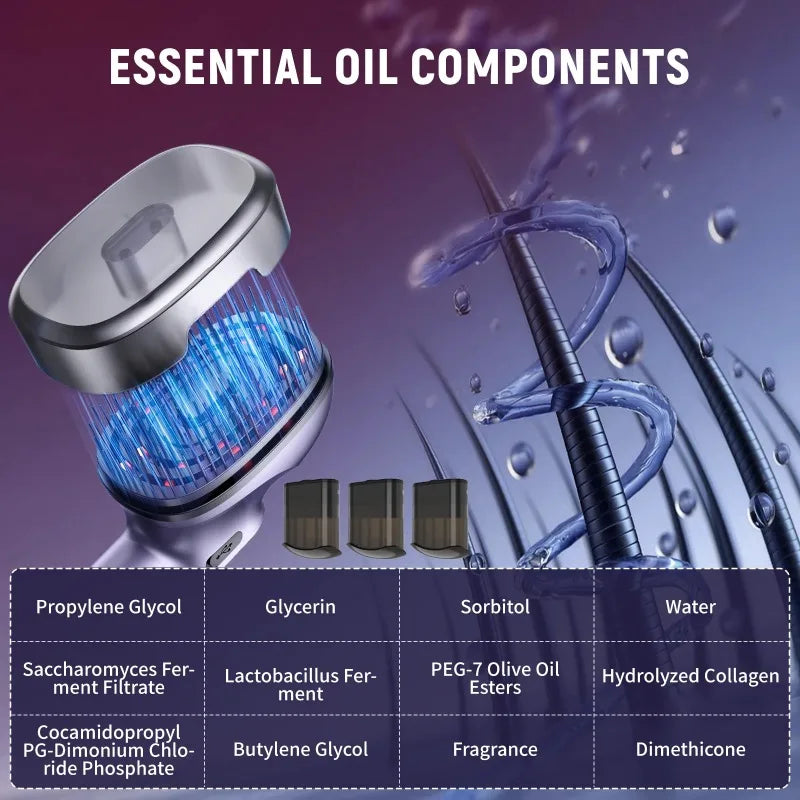 ESSENTIAL OIL COMPONENTS

| Propylene Glycol | Glycerin | Sorbitol | Water |
|---|---|---|---|
| Saccharomyces Ferment Filtrate | Lactobacillus Ferment | PEG-7 Olive Oil Esters | Hydrolyzed Collagen |
| Cocamidopropyl PG-Dimonium Chloride Phosphate | Butylene Glycol | Fragrance | Dimethicone |